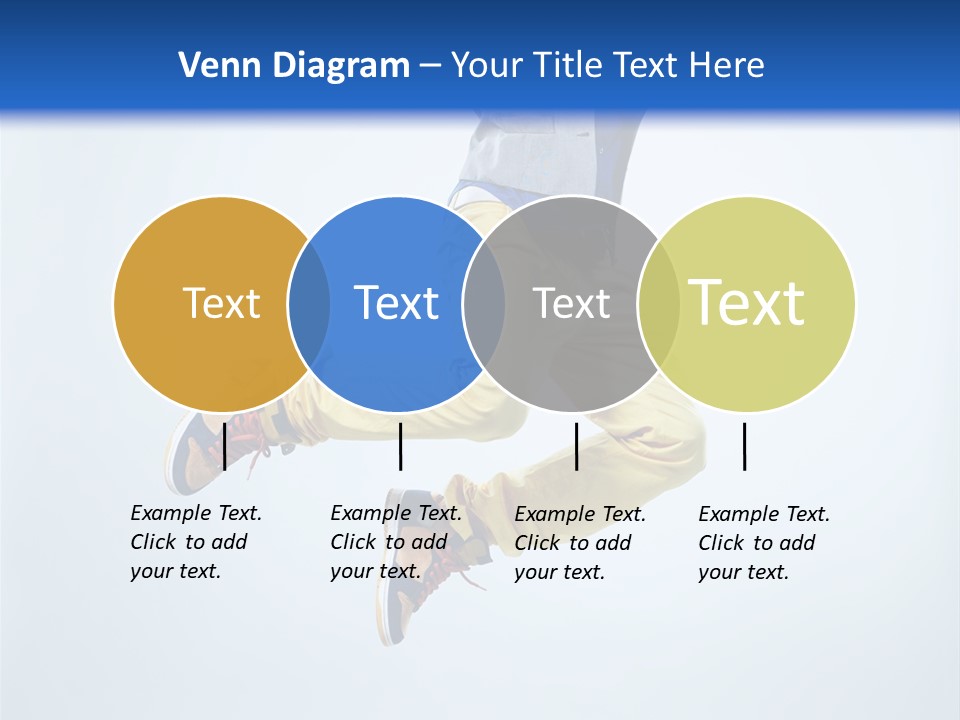 Venn Diagram – Your Title Text Here

Text

Text

Text

Text

Example Text. Click to add your text.

Example Text. Click to add your text.

Example Text. Click to add your text.

Example Text. Click to add your text.